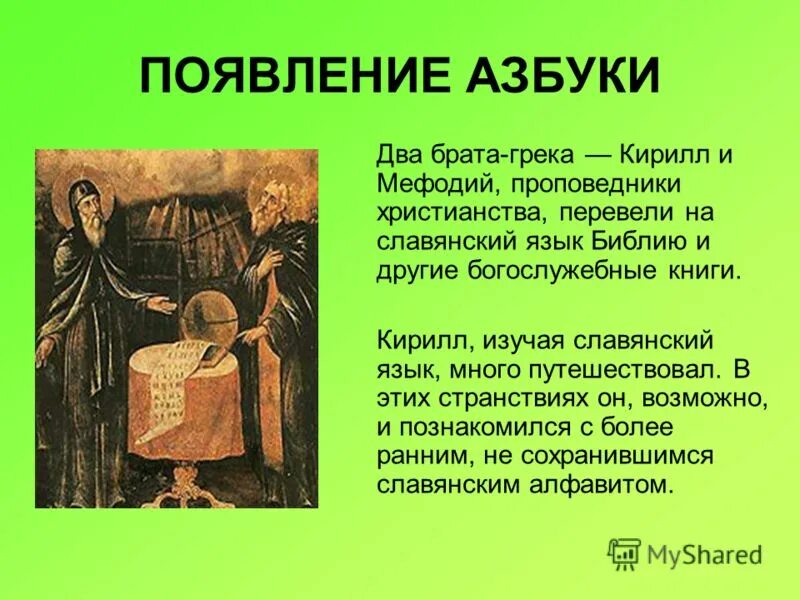 ПОЯВЛЕНИЕ АЗБУКИ

Два брата-грека — Кирилл и Мефодий, проповедники христианства, перевели на славянский язык Библию и другие богослужебные книги.

Кирилл, изучая славянский язык, много путешествовал. В этих странствиях он, возможно, и познакомился с более ранним, не сохранившимся славянским алфавитом.

MyShared